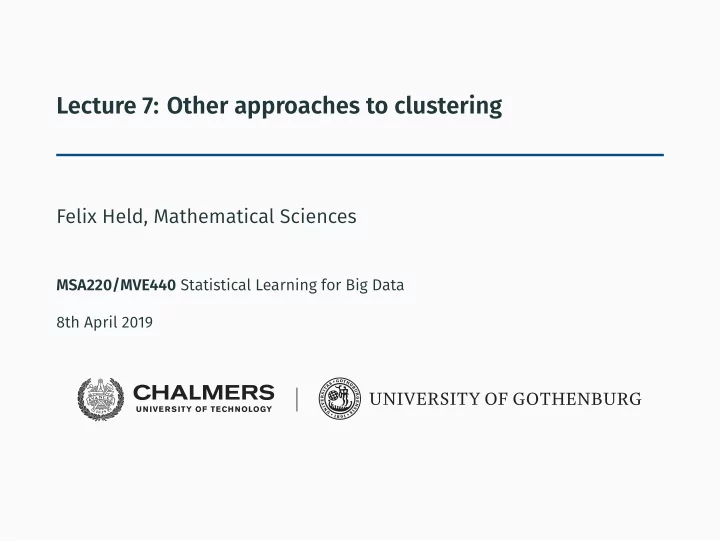 Lecture 7: Other approaches to clustering

Felix Held, Mathematical Sciences

MSA220/MVE440 Statistical Learning for Big Data

8th April 2019

CHALMERS
UNIVERSITY OF TECHNOLOGY

UNIVERSITY OF GOTHENBURG